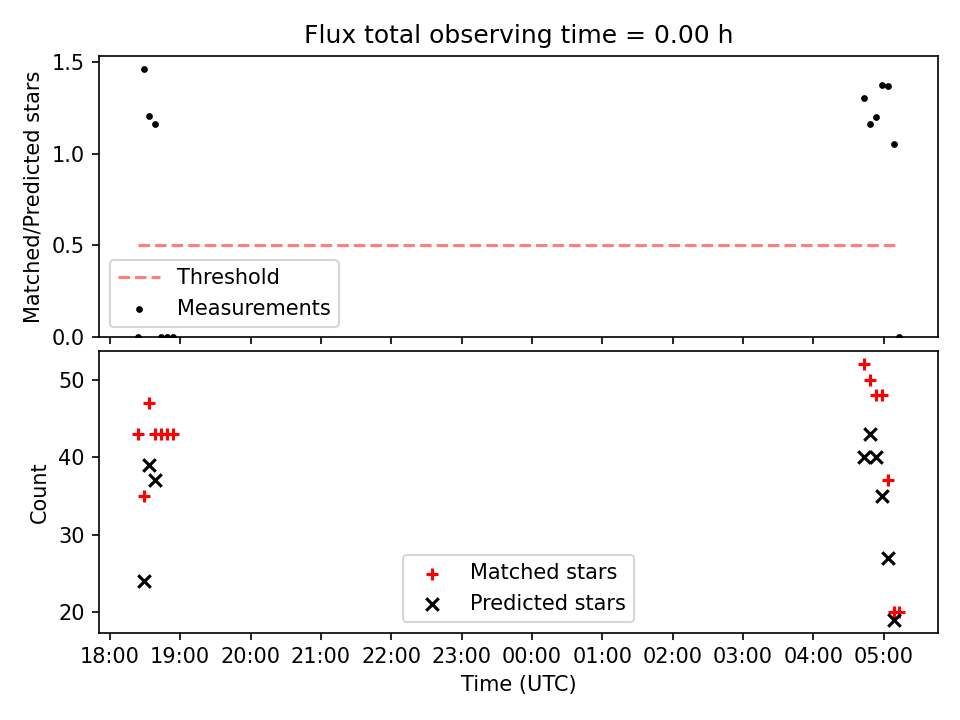 Flux total observing time = 0.00 h

Matched/Predicted stars

1.5
1.0
0.5
0.0

Threshold
Measurements

Count

50
40
30
20

Matched stars
Predicted stars

18:00 19:00 20:00 21:00 22:00 23:00 00:00 01:00 02:00 03:00 04:00 05:00

Time (UTC)